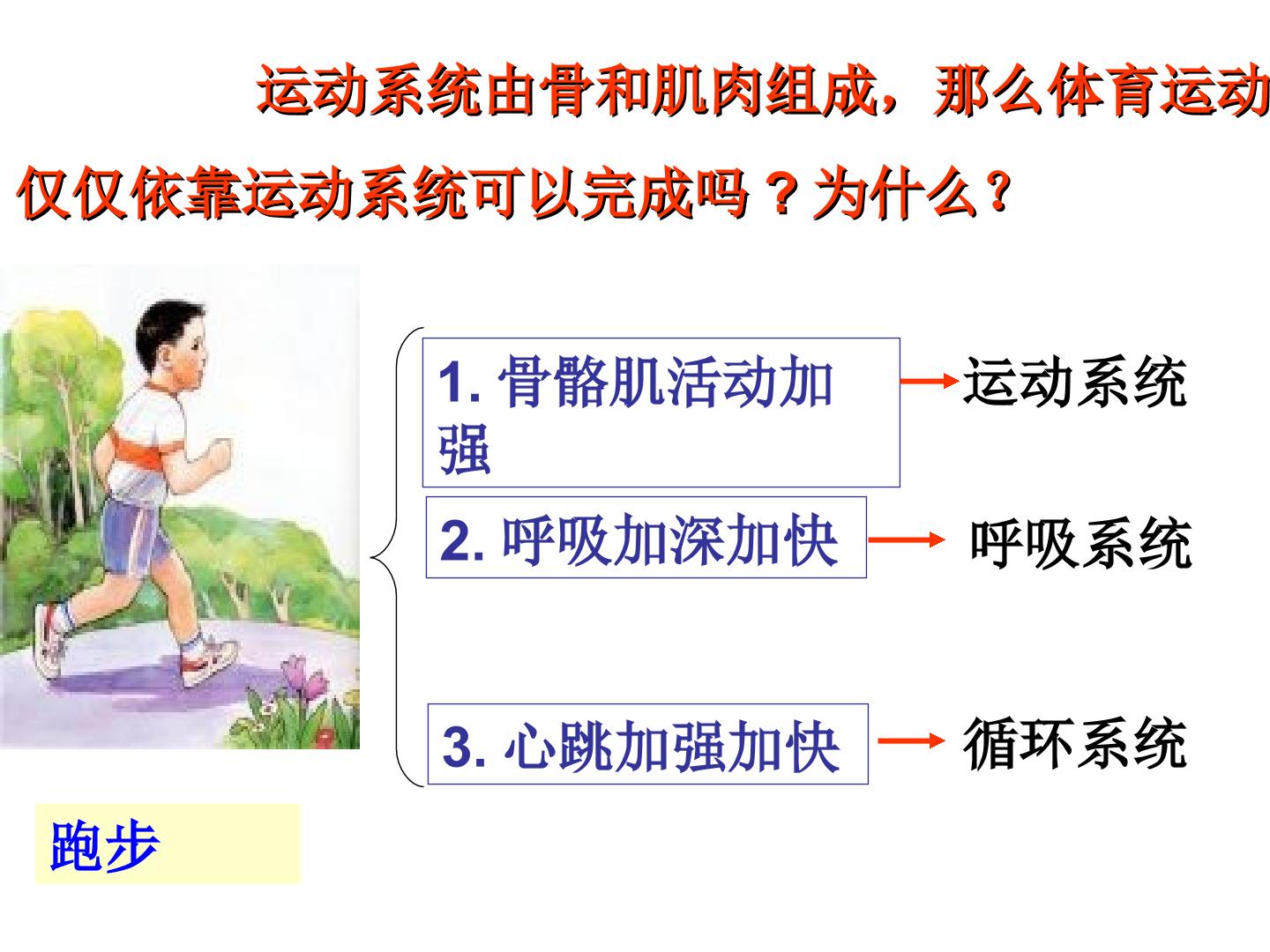 运动系统由骨和肌肉组成，那么体育运动仅仅依靠运动系统可以完成吗？为什么？

1. 骨骼肌活动加强

运动系统

2. 呼吸加深加快

呼吸系统

3. 心跳加强加快

循环系统

跑步